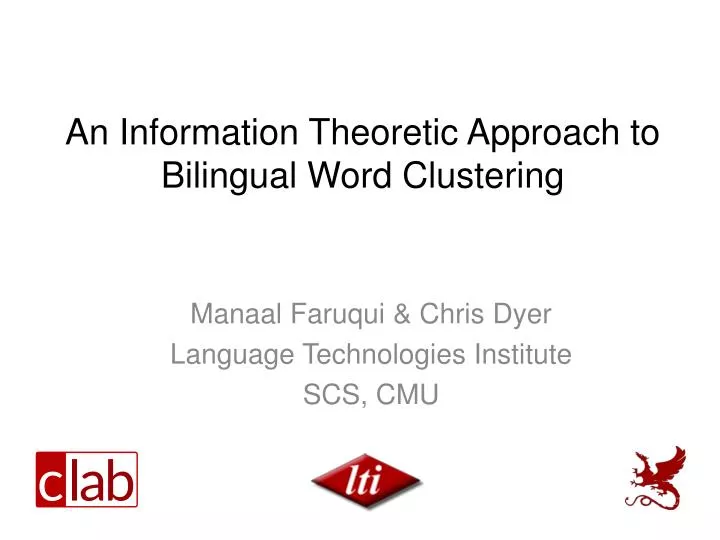 An Information Theoretic Approach to Bilingual Word Clustering

Manaal Faruqui & Chris Dyer
Language Technologies Institute
SCS, CMU

clab

lti